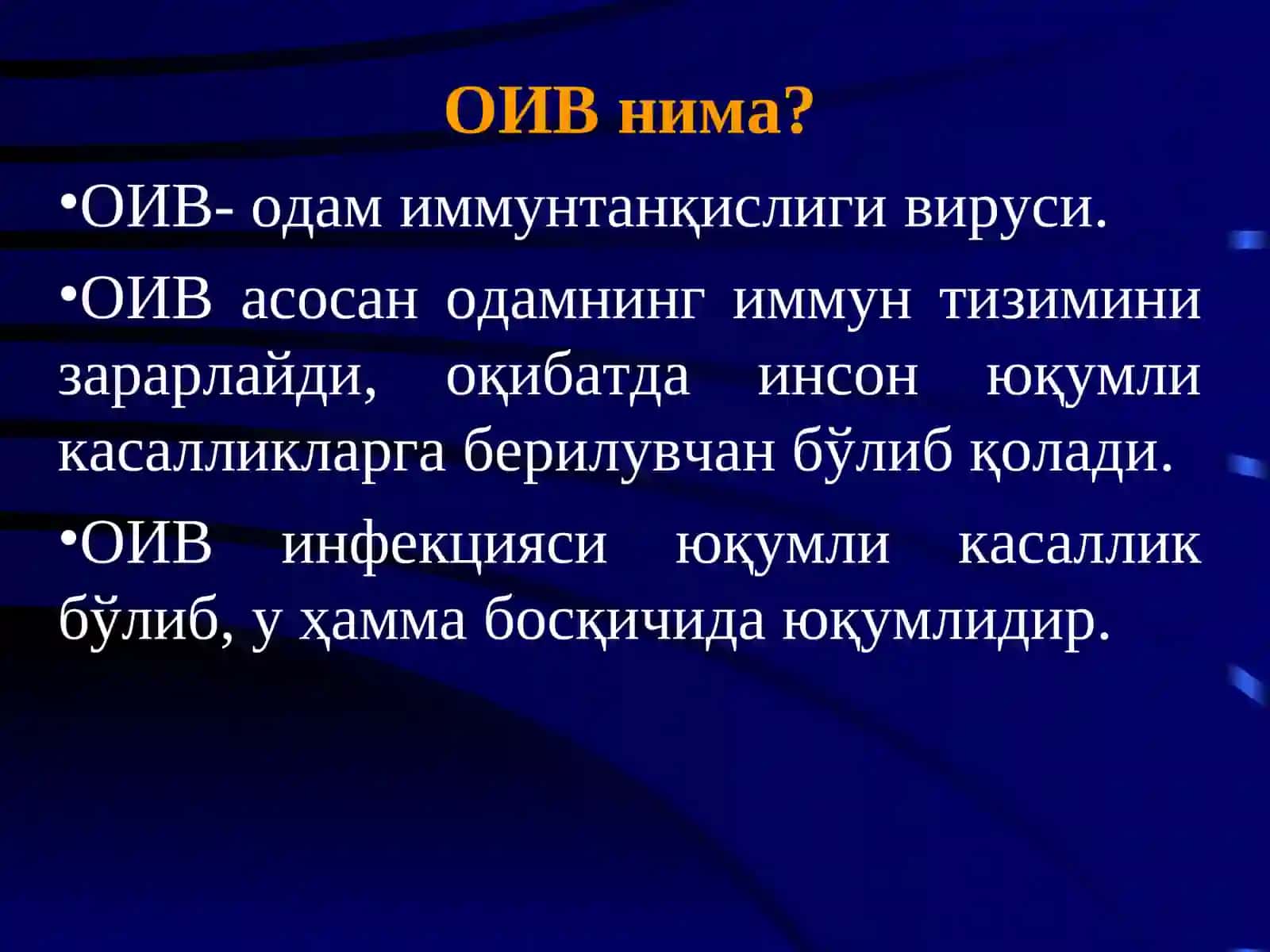 ОИВ нима?

•ОИВ- одам иммунтанқислиги вируси.

•ОИВ асосан одамнинг иммун тизимини зарарлайди, оқибатда инсон юқумли касалликларга берилувчан бўлиб қолади.

•ОИВ инфекцияси юқумли касаллик бўлиб, у ҳамма босқичида юқумлидир.